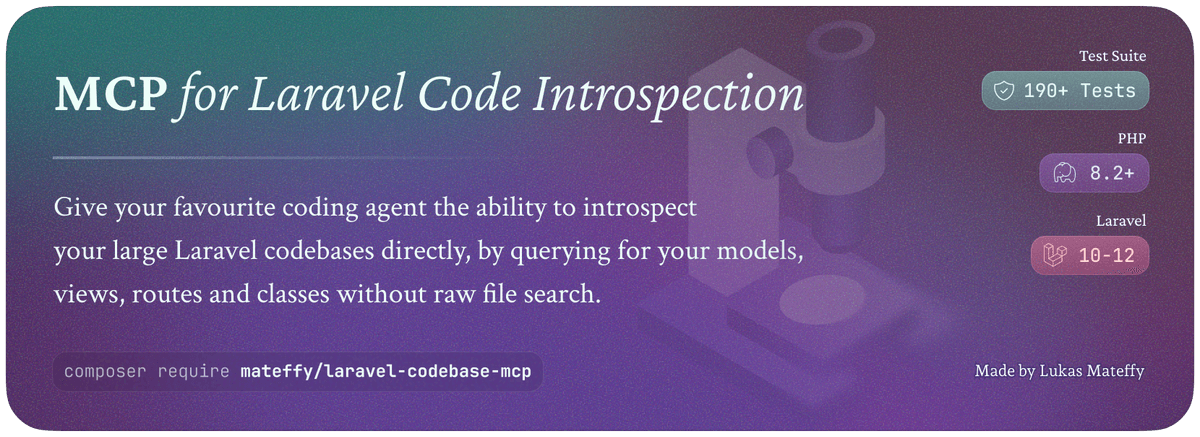 MCP for Laravel Code Introspection

Give your favourite coding agent the ability to introspect your large Laravel codebases directly, by querying for your models, views, routes and classes without raw file search.

composer require mateffy/laravel-codebase-mcp

Test Suite

190+ Tests

PHP

8.2+

Laravel

10-12

Made by Lukas Mateffy